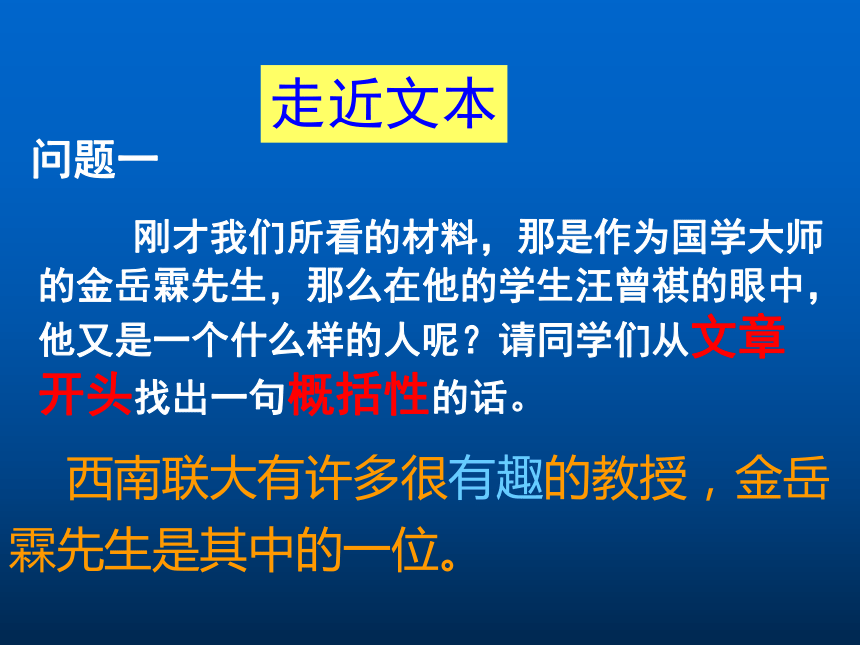 走近文本

问题一

刚才我们所看的材料，那是作为国学大师的金岳霖先生，那么在他的学生汪曾祺的眼中，他又是一个什么样的人呢？请同学们从文章开头找出一句概括性的话。

西南联大有许多很有趣的教授，金岳霖先生是其中的一位。